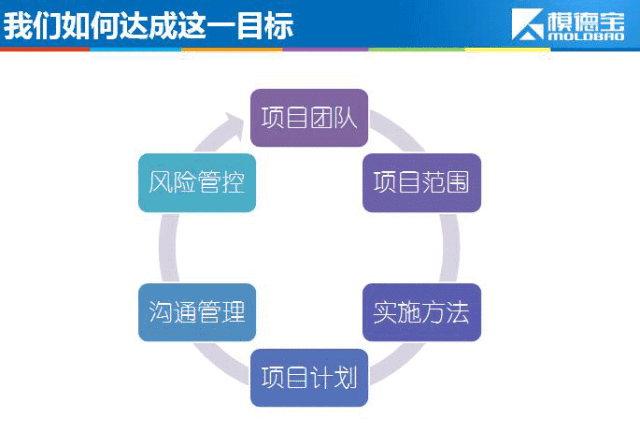 我们如何达成这一目标

模德宝
MOLDBAO

项目团队

项目范围

实施方法

项目计划

沟通管理

风险管控